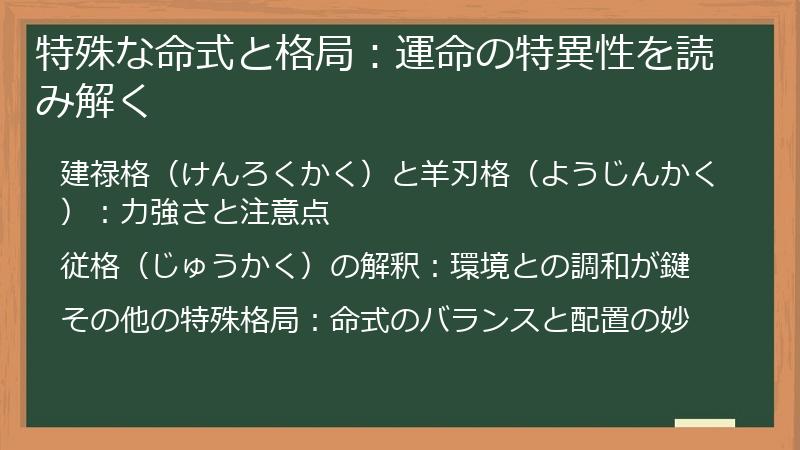 特殊な命式と格局：運命の特異性を読み解く

建禄格（けんろくかく）と羊刃格（ようじんかく）：力強さと注意点

従格（じゅうかく）の解釈：環境との調和が鍵

その他の特殊格局：命式のバランスと配置の妙